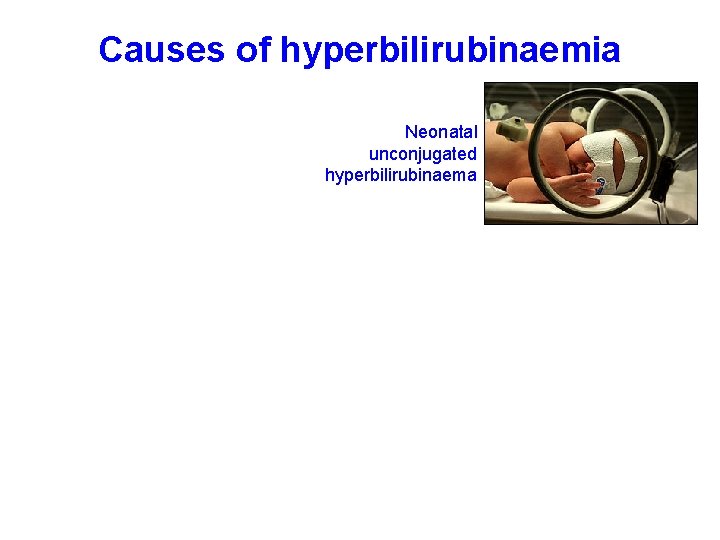 Causes of hyperbilirubinaemia

Neonatal unconjugated hyperbilirubinaema